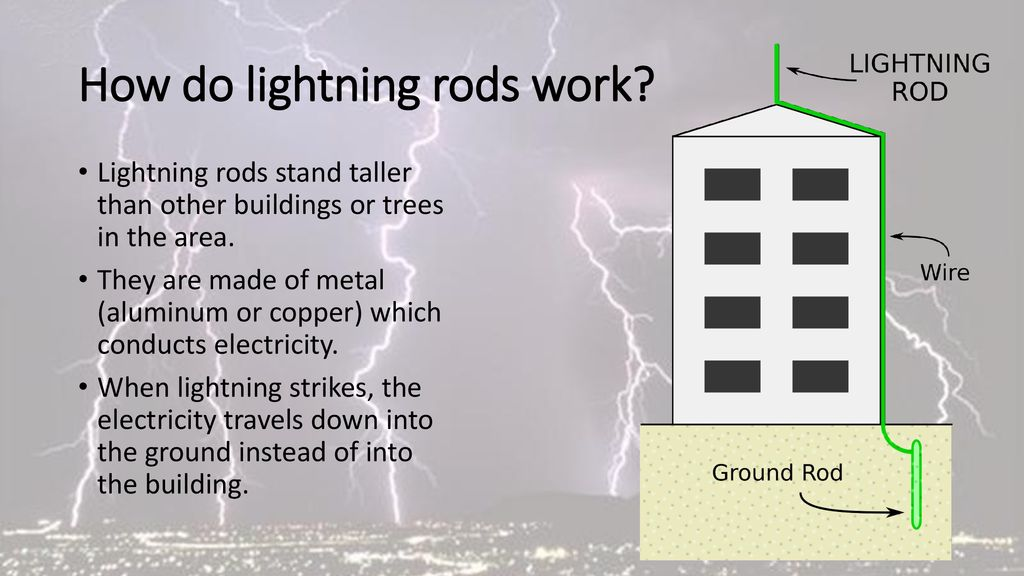 How do lightning rods work?

• Lightning rods stand taller than other buildings or trees in the area.
• They are made of metal (aluminum or copper) which conducts electricity.
• When lightning strikes, the electricity travels down into the ground instead of into the building.

LIGHTNING ROD

Wire

Ground Rod